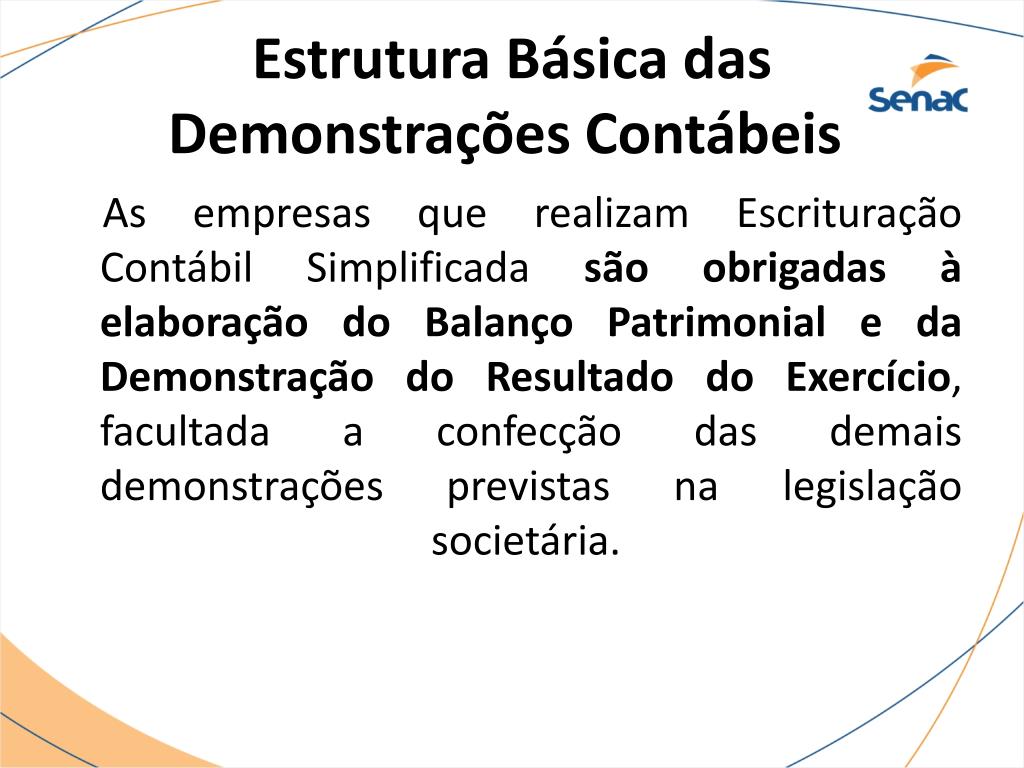 Estrutura Básica das Demonstrações Contábeis

Senac

As empresas que realizam Escrituração Contábil Simplificada são obrigadas à elaboração do Balanço Patrimonial e da Demonstração do Resultado do Exercício, facultada a confecção das demais demonstrações previstas na legislação societária.